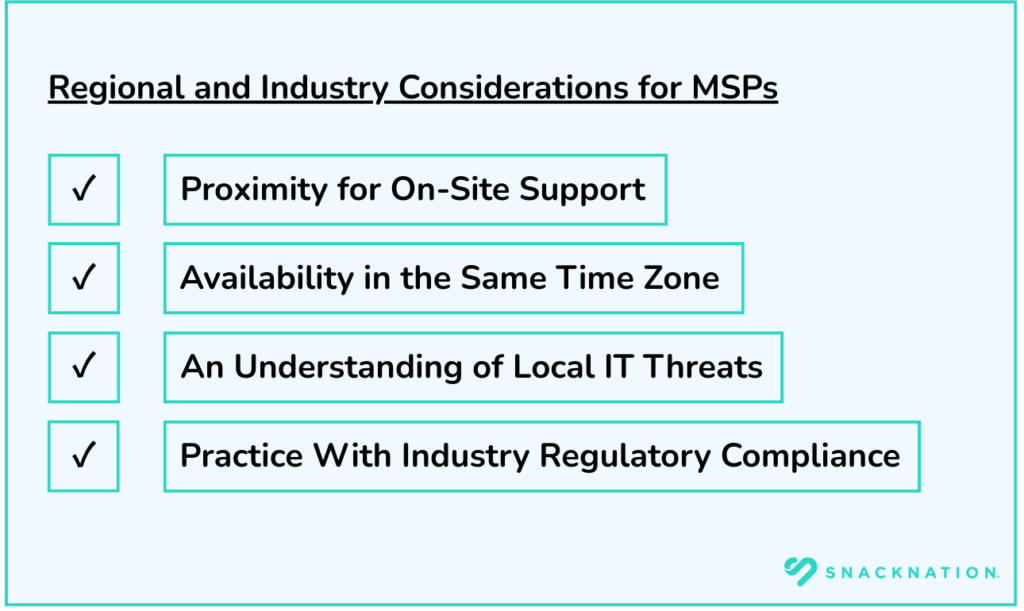 Regional and Industry Considerations for MSPs

✓ Proximity for On-Site Support

✓ Availability in the Same Time Zone

✓ An Understanding of Local IT Threats

✓ Practice With Industry Regulatory Compliance

SNACKNATION.